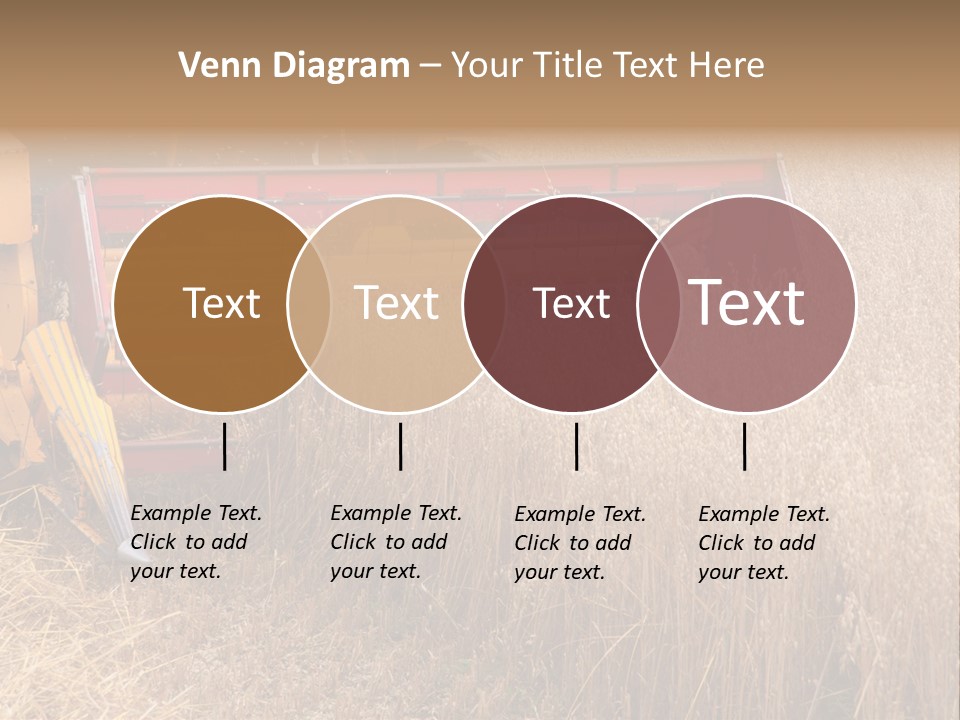 Venn Diagram – Your Title Text Here

Text

Text

Text

Text

Example Text. Click to add your text.

Example Text. Click to add your text.

Example Text. Click to add your text.

Example Text. Click to add your text.